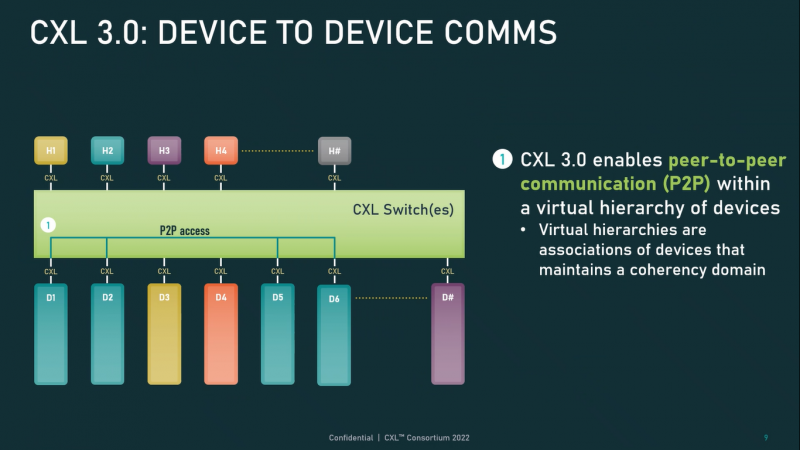 CXL 3.0: DEVICE TO DEVICE COMMS

H1 H2 H3 H4 H#

CXL CXL CXL CXL CXL

CXL Switch(es)

1

P2P access

CXL CXL CXL CXL CXL CXL CXL

D1 D2 D3 D4 D5 D6 D#

1 CXL 3.0 enables peer-to-peer communication (P2P) within a virtual hierarchy of devices

• Virtual hierarchies are associations of devices that maintains a coherency domain

Confidential | CXL™ Consortium 2022

9